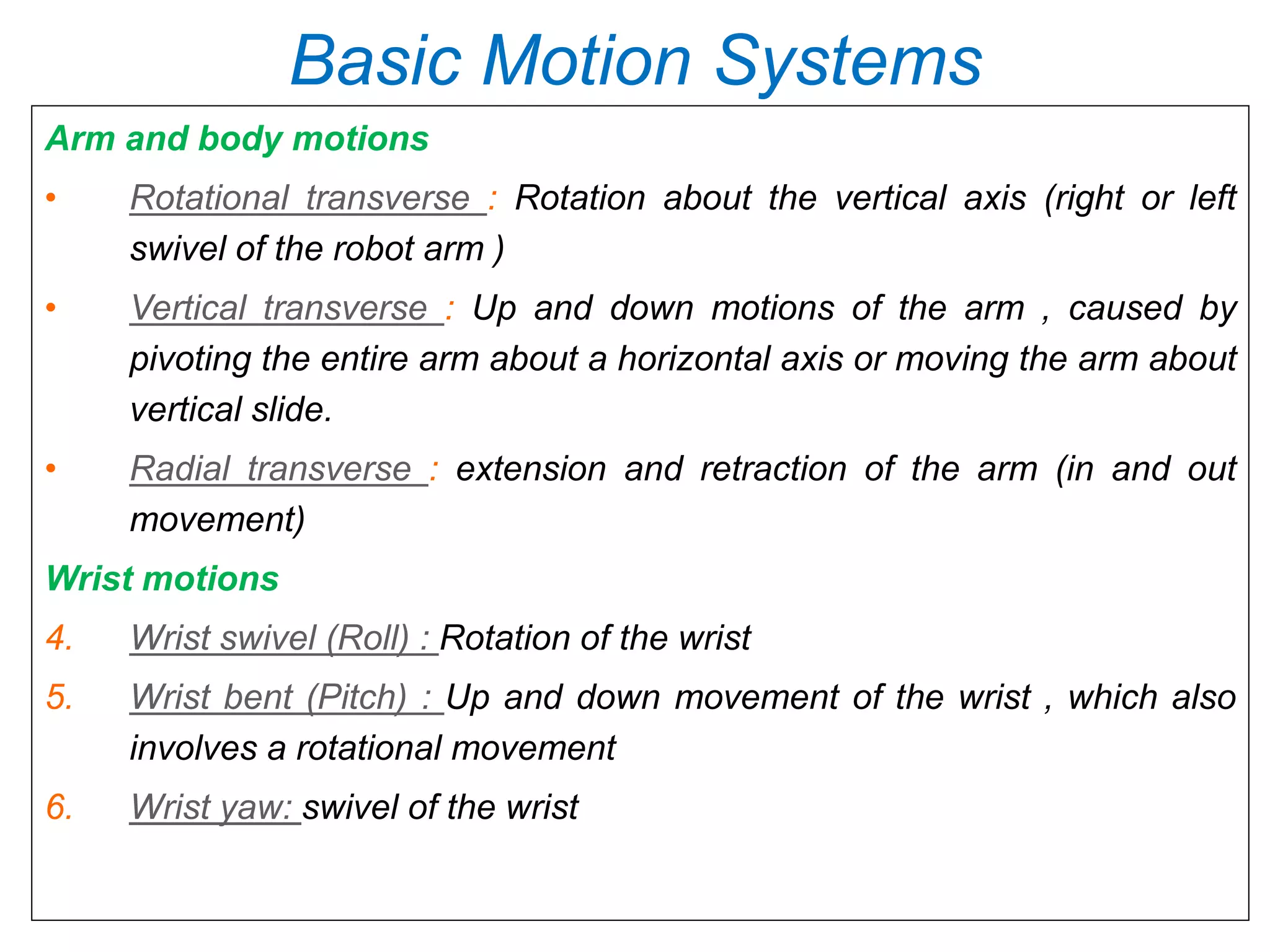 Basic Motion Systems

Arm and body motions

• Rotational transverse : Rotation about the vertical axis (right or left swivel of the robot arm )

• Vertical transverse : Up and down motions of the arm , caused by pivoting the entire arm about a horizontal axis or moving the arm about vertical slide.

• Radial transverse : extension and retraction of the arm (in and out movement)

Wrist motions

4. Wrist swivel (Roll) : Rotation of the wrist

5. Wrist bent (Pitch) : Up and down movement of the wrist , which also involves a rotational movement

6. Wrist yaw: swivel of the wrist